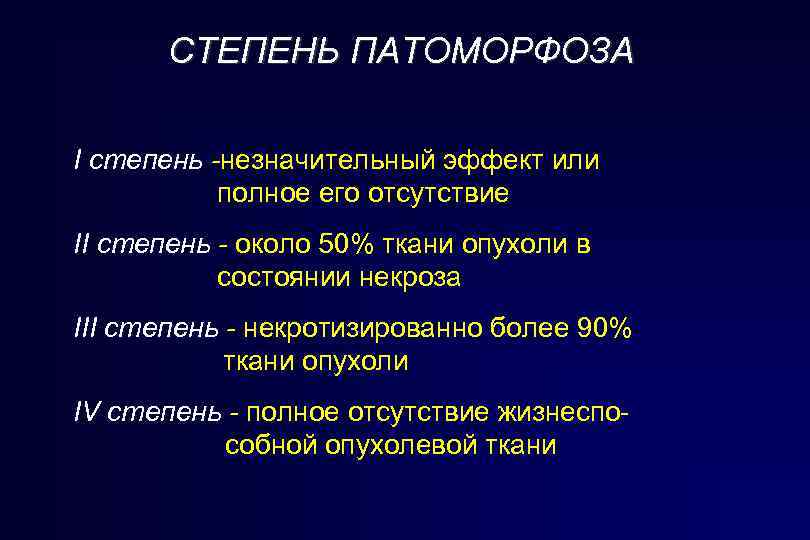 СТЕПЕНЬ ПАТОМОРФОЗА

I степень -незначительный эффект или полное его отсутствие

II степень - около 50% ткани опухоли в состоянии некроза

III степень - некротизированно более 90% ткани опухоли

IV степень - полное отсутствие жизнеспособной опухолевой ткани